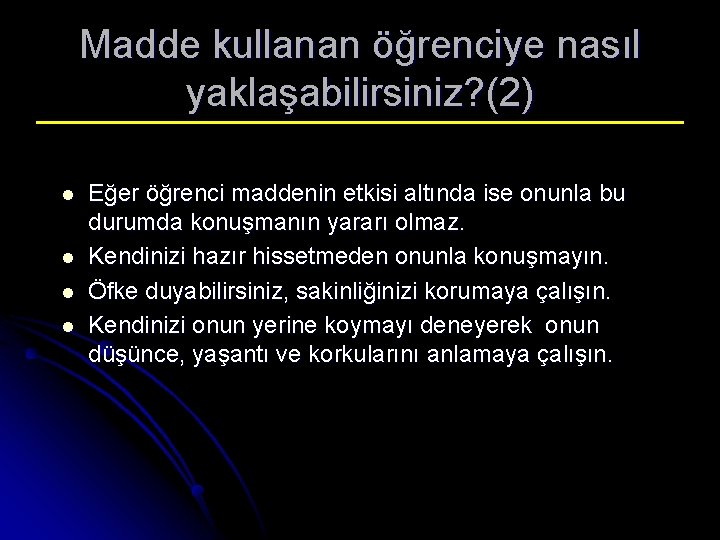 Madde kullanan öğrenciye nasıl yaklaşabilirsiniz?(2)

- Eğer öğrenci maddenin etkisi altında ise onunla bu durumda konuşmanın yararı olmaz.
- Kendinizi hazır hissetmeden onunla konuşmayın.
- Öfke duyabilirsiniz, sakinliğinizi korumaya çalışın.
- Kendinizi onun yerine koymayı deneyerek onun düşünce, yaşantı ve korkularını anlamaya çalışın.